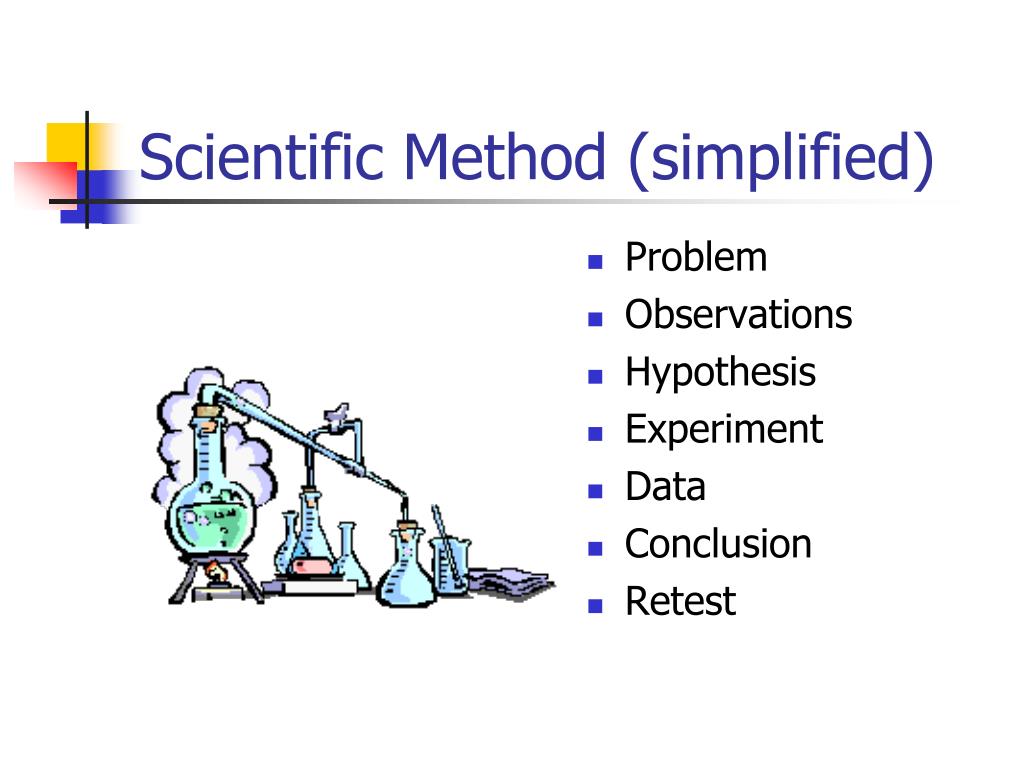 Scientific Method (simplified)

- Problem
- Observations
- Hypothesis
- Experiment
- Data
- Conclusion
- Retest